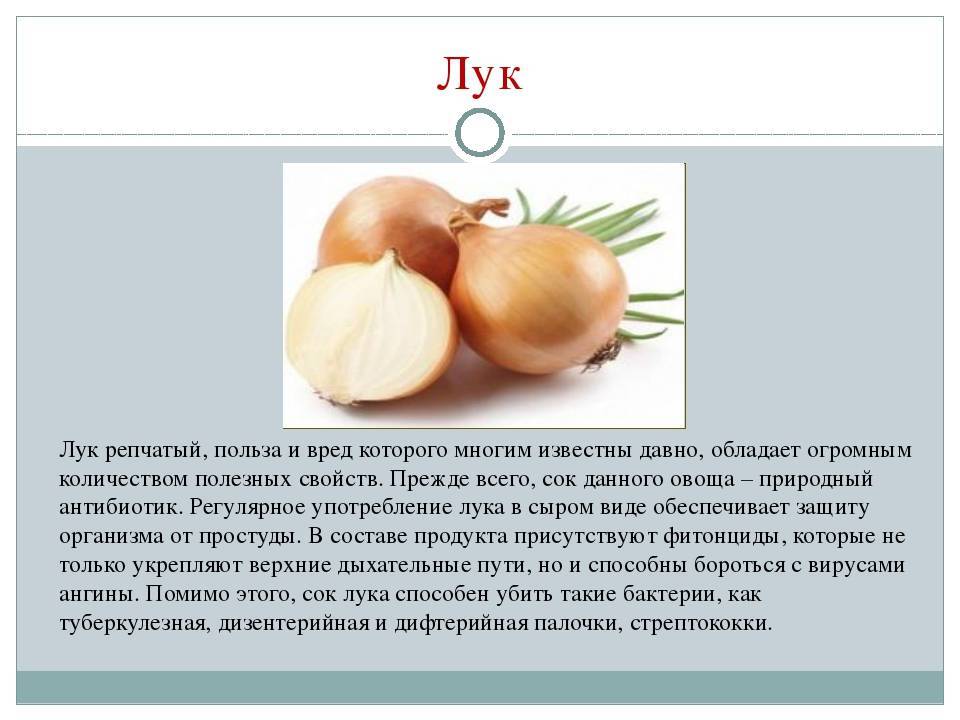 Лук

Лук репчатый, польза и вред которого многим известны давно, обладает огромным количеством полезных свойств. Прежде всего, сок данного овоща – природный антибиотик. Регулярное употребление лука в сыром виде обеспечивает защиту организма от простуды. В составе продукта присутствуют фитонциды, которые не только укрепляют верхние дыхательные пути, но и способны бороться с вирусами ангины. Помимо этого, сок лука способен убить такие бактерии, как туберкулезная, дизентерийная и дифтерийная палочки, стрептококки.